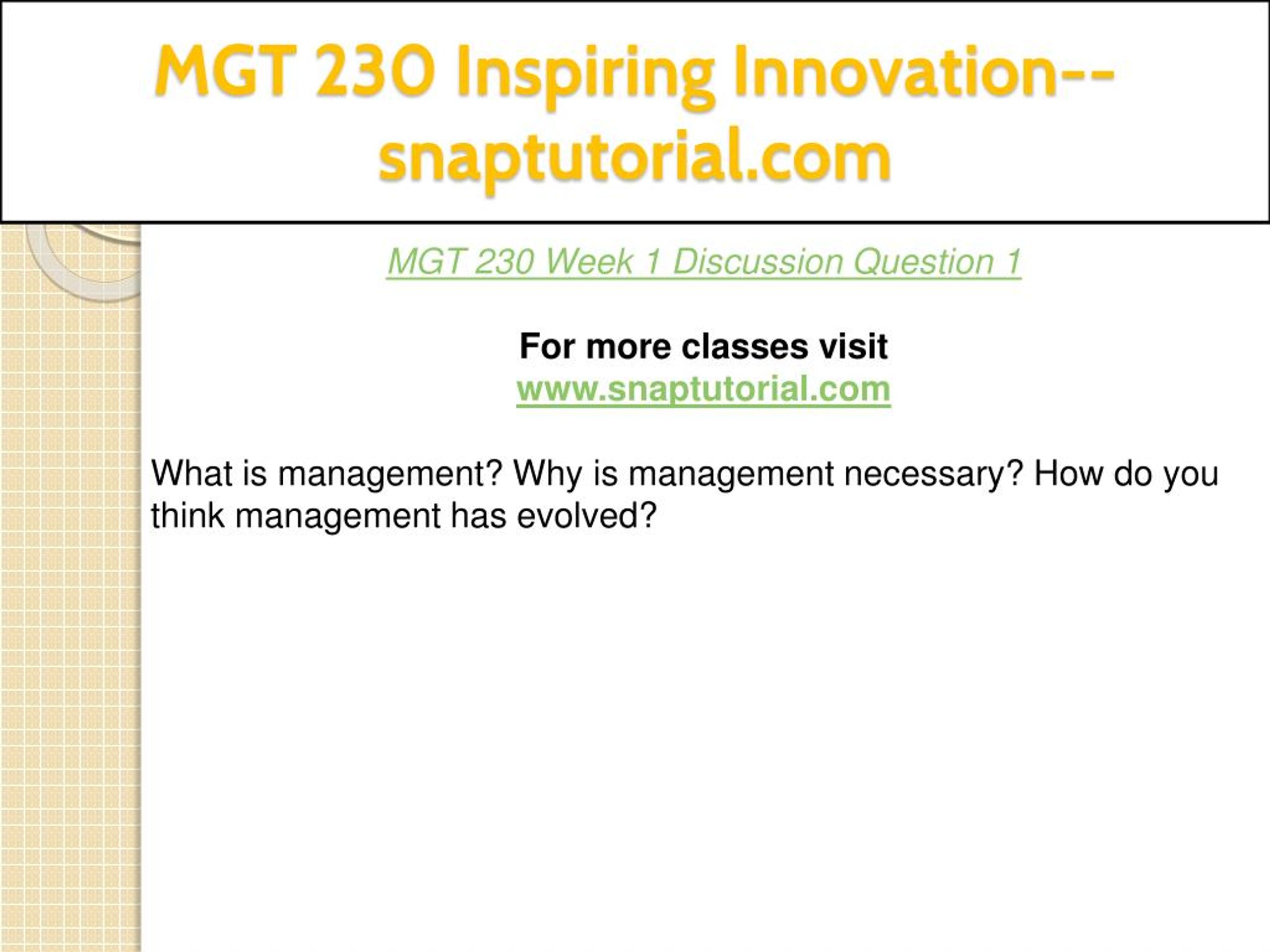 MGT 230 Inspiring Innovation--snaptutorial.com

MGT 230 Week 1 Discussion Question 1

For more classes visit
www.snaptutorial.com

What is management? Why is management necessary? How do you think management has evolved?